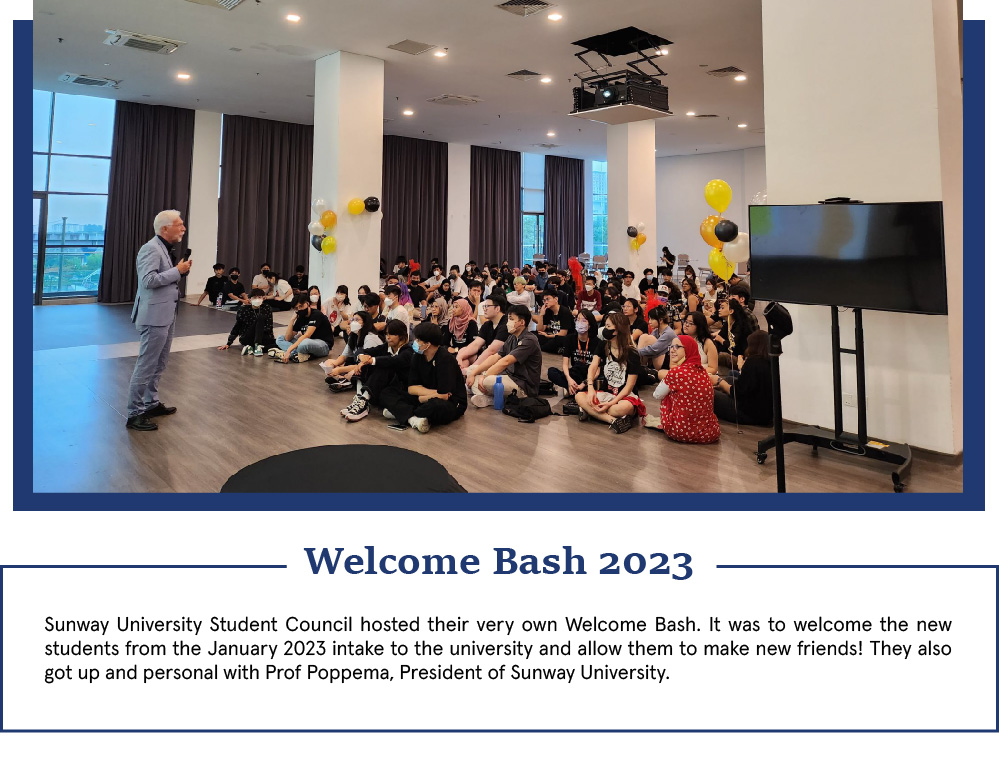 Welcome Bash 2023

Sunway University Student Council hosted their very own Welcome Bash. It was to welcome the new students from the January 2023 intake to the university and allow them to make new friends! They also got up and personal with Prof Poppema, President of Sunway University.